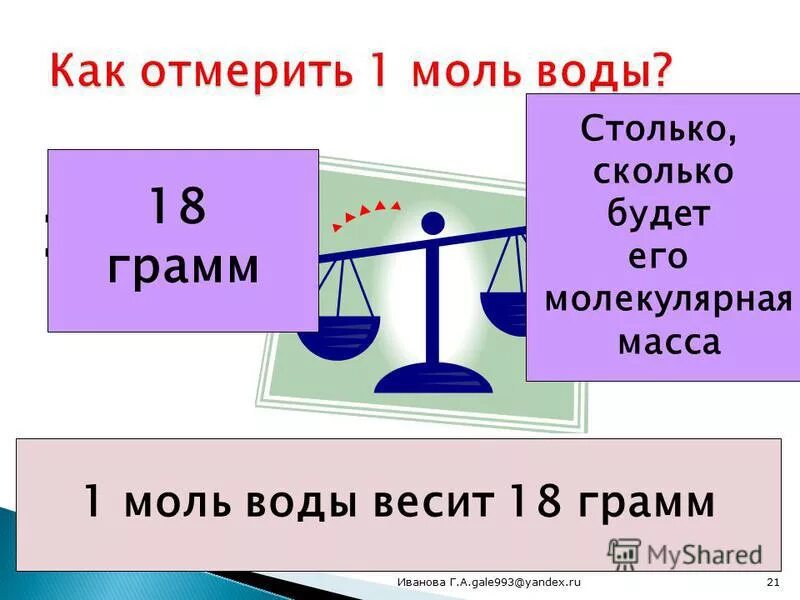 Как отмерить 1 моль воды?

18 грамм

Столько, сколько будет его молекулярная масса

1 моль воды весит 18 грамм

MyShared

Иванова Г.А.gale993@yandex.ru

21